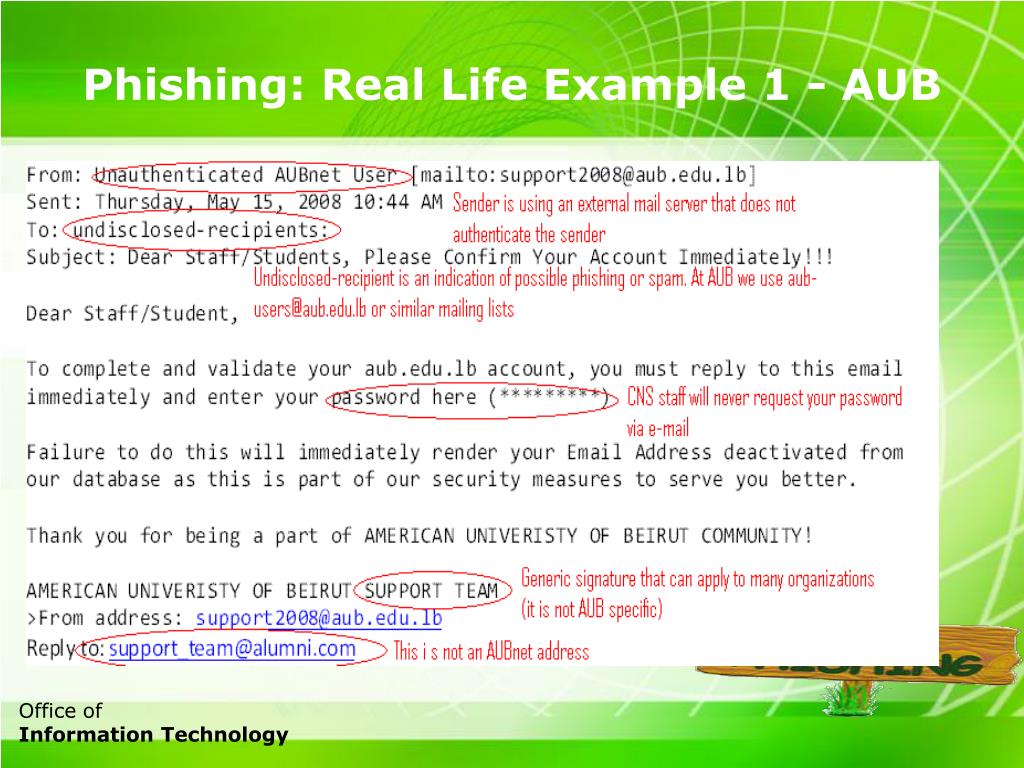 Phishing: Real Life Example 1 - AUB

From: Unauthenticated AUBnet User [mailto:support2008@aub.edu.lb]
Sent: Thursday, May 15, 2008 10:44 AM
To: undisclosed-recipients:
Subject: Dear Staff/Students, Please Confirm Your Account Immediately!!!

Sender is using an external mail server that does not authenticate the sender

Undisclosed-recipient is an indication of possible phishing or spam. At AUB we use aub-users@aub.edu.lb or similar mailing lists

Dear Staff/Student,

To complete and validate your aub.edu.lb account, you must reply to this email immediately and enter your password here (*********)

CNS staff will never request your password via e-mail

Failure to do this will immediately render your Email Address deactivated from our database as this is part of our security measures to serve you better.

Thank you for being a part of AMERICAN UNIVERISTY OF BEIRUT COMMUNITY!

AMERICAN UNIVERISTY OF BEIRUT SUPPORT TEAM
>From address: support2008@aub.edu.lb
Reply to: support_team@alumni.com

Generic signature that can apply to many organizations (it is not AUB specific)

This i s not an AUBnet address

Office of
Information Technology